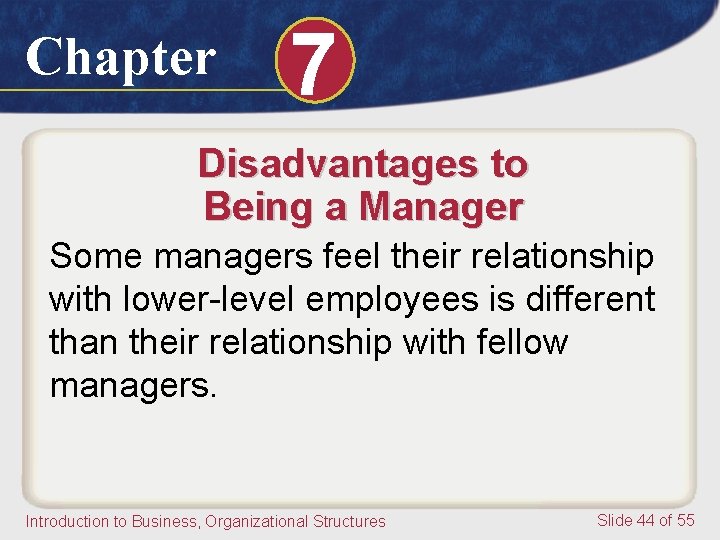 Chapter 7

Disadvantages to Being a Manager

Some managers feel their relationship with lower-level employees is different than their relationship with fellow managers.

Introduction to Business, Organizational Structures

Slide 44 of 55